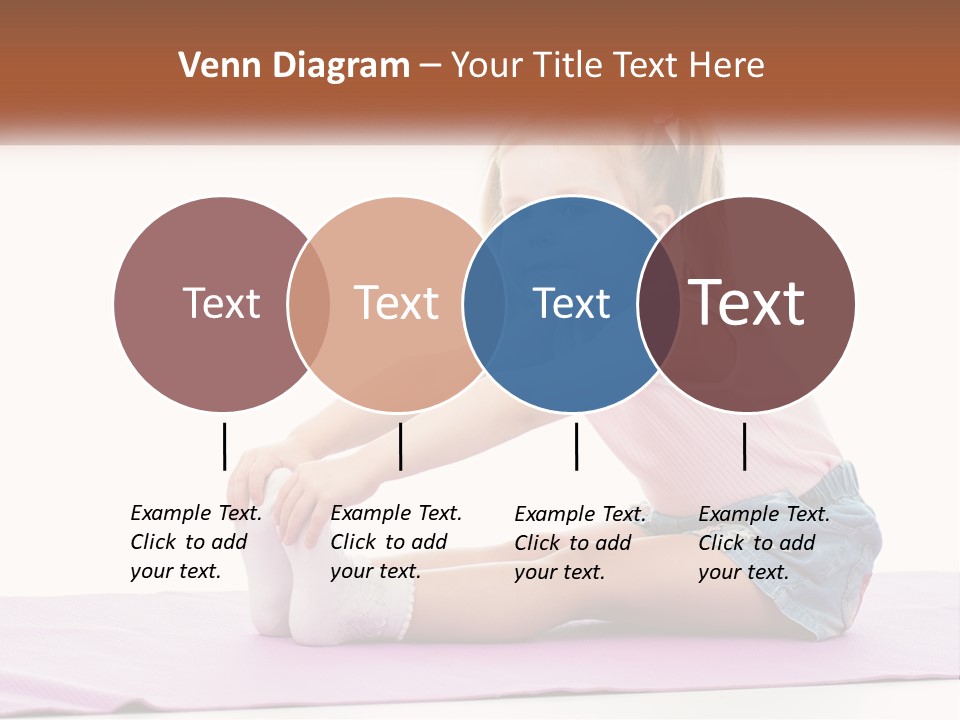 Venn Diagram – Your Title Text Here

Text

Text

Text

Text

Example Text. Click to add your text.

Example Text. Click to add your text.

Example Text. Click to add your text.

Example Text. Click to add your text.